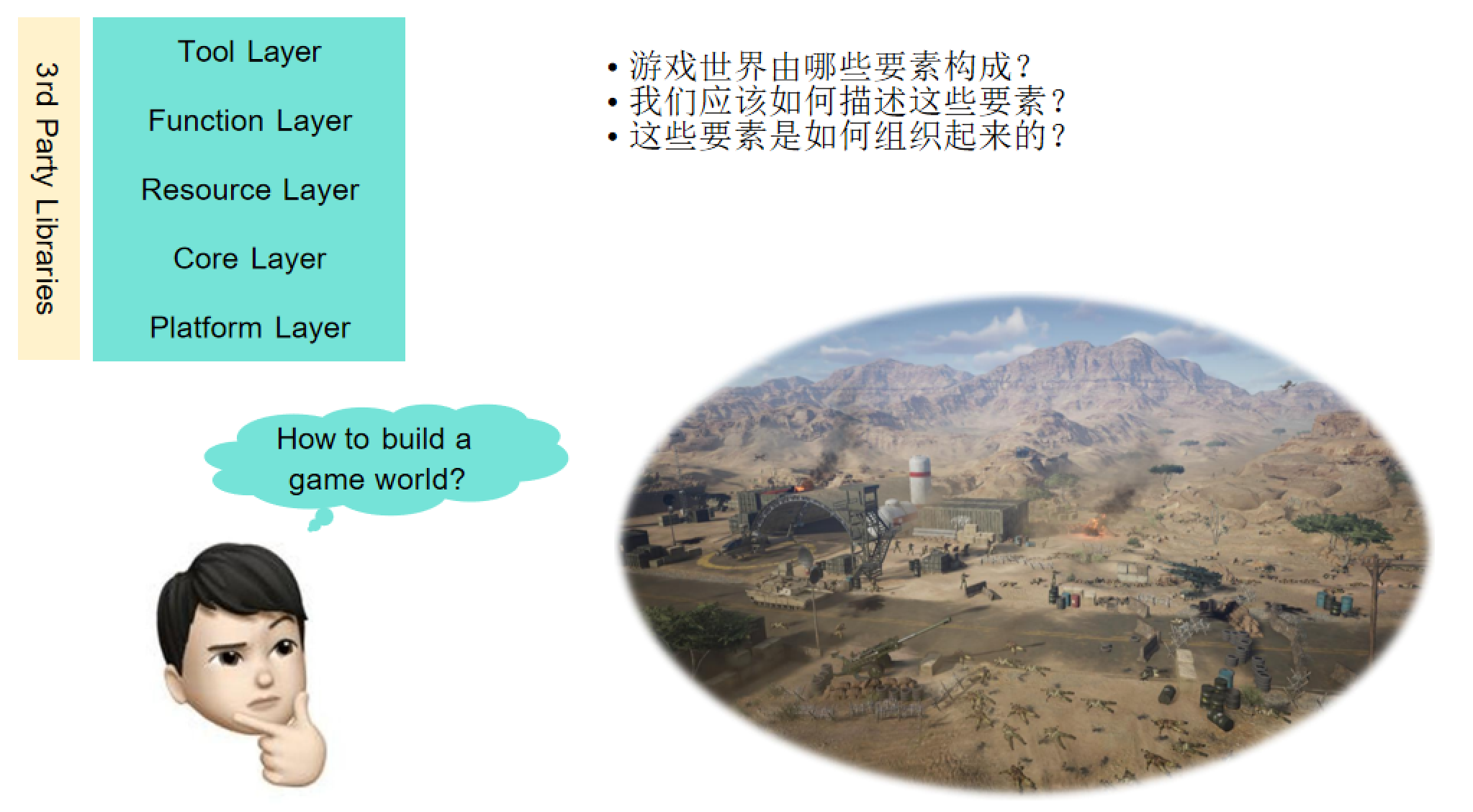 3rd Party Libraries

Tool Layer

Function Layer

Resource Layer

Core Layer

Platform Layer

• 游戏世界由哪些要素构成？
• 我们应该如何描述这些要素？
• 这些要素是如何组织起来的？

How to build a game world?